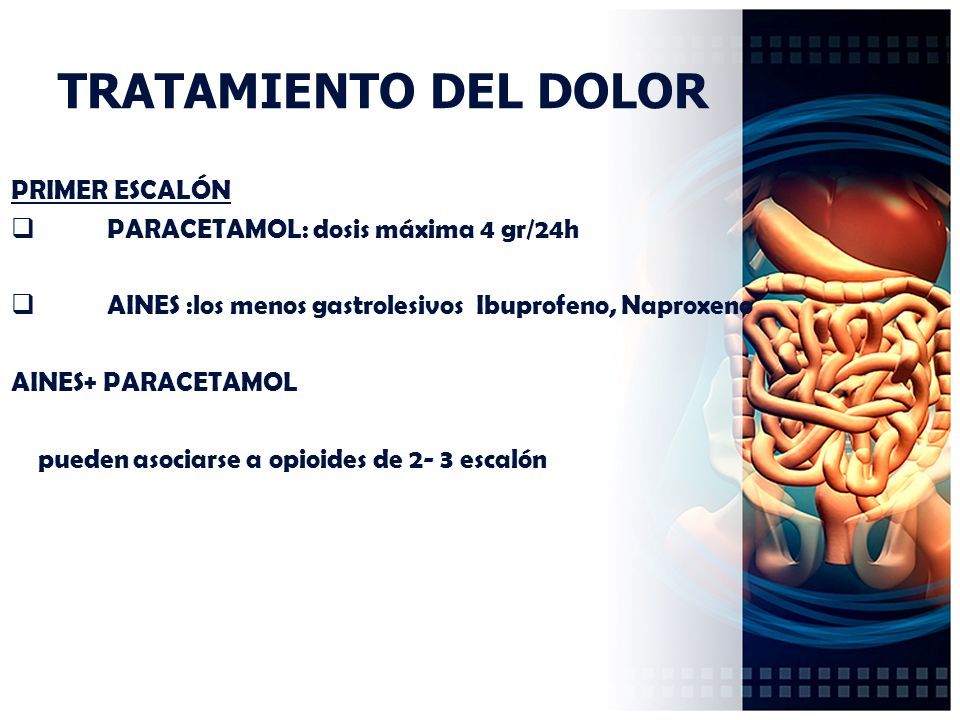 TRATAMIENTO DEL DOLOR

PRIMER ESCALÓN

❑ PARACETAMOL: dosis máxima 4 gr/24h

❑ AINES :los menos gastrolesivos Ibuprofeno, Naproxeno

AINES+ PARACETAMOL

pueden asociarse a opioides de 2- 3 escalón